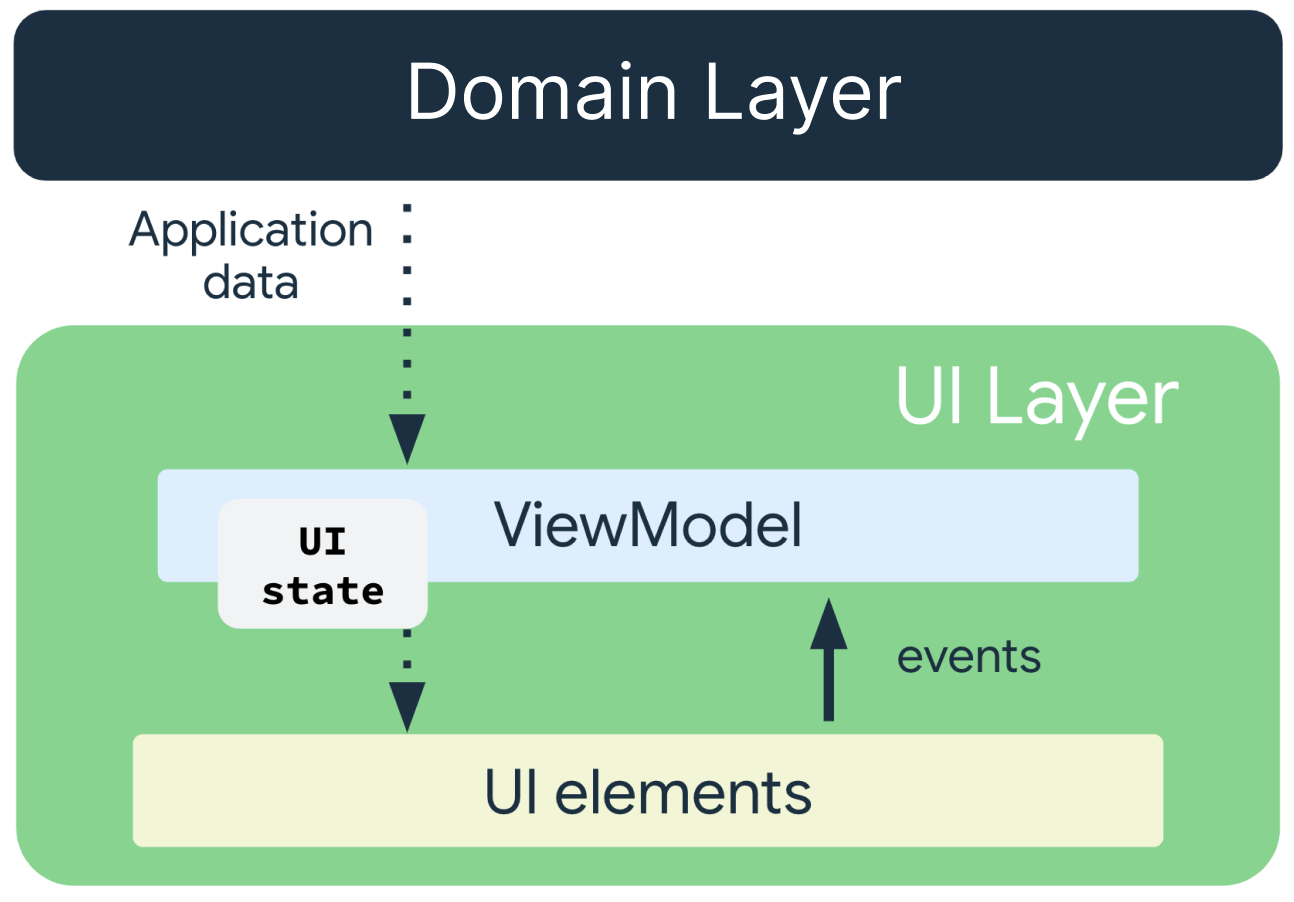 Domain Layer

Application data

UI Layer

ViewModel

UI state

events

UI elements